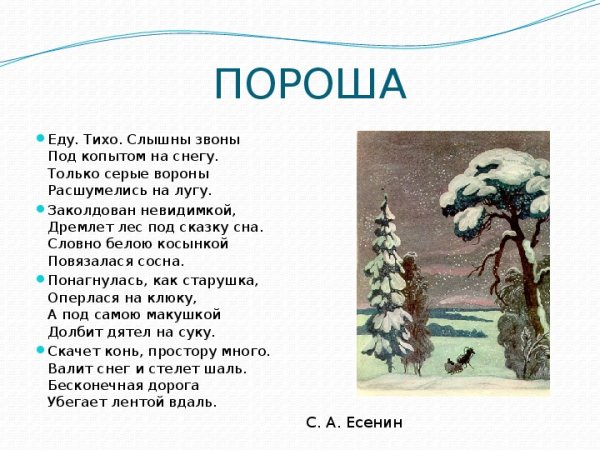 ПОРОША

Еду. Тихо. Слышны звоны
Под копытом на снегу.
Только серые вороны
Расшумелись на лугу.

Заколдован невидимкой,
Дремлет лес под сказку сна.
Словно белою косынкой
Повязалася сосна.

Понагнулась, как старушка,
Оперлася на клюку,
А под самою макушкой
Долбит дятел на суку.

Скачет конь, простору много.
Валит снег и стелет шаль.
Бесконечная дорога
Убегает лентой вдаль.

С. А. Есенин